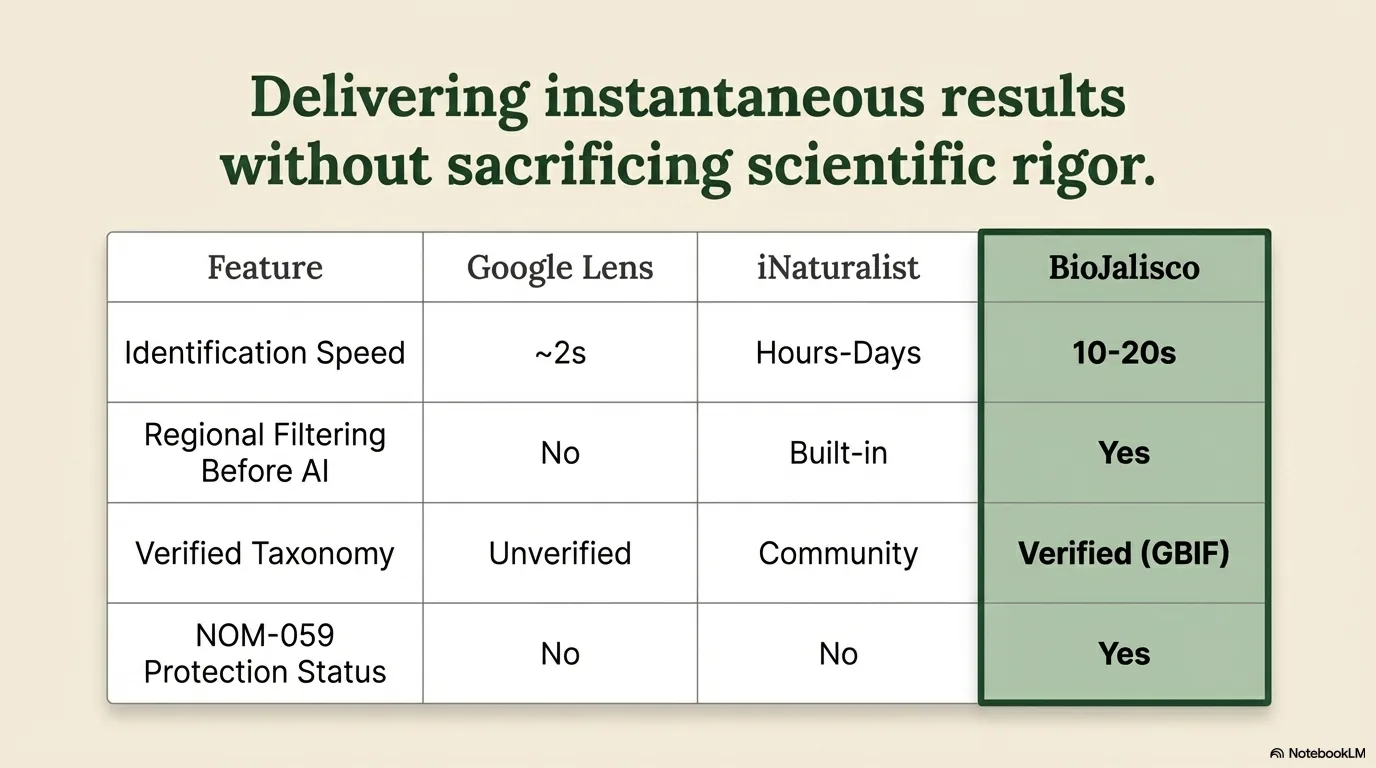 Delivering instantaneous results without sacrificing scientific rigor.

| Feature | Google Lens | iNaturalist | BioJalisco |
|---|---|---|---|
| Identification Speed | ~2s | Hours-Days | 10-20s |
| Regional Filtering Before AI | No | Built-in | Yes |
| Verified Taxonomy | Unverified | Community | Verified (GBIF) |
| NOM-059 Protection Status | No | No | Yes |

NotebookLM